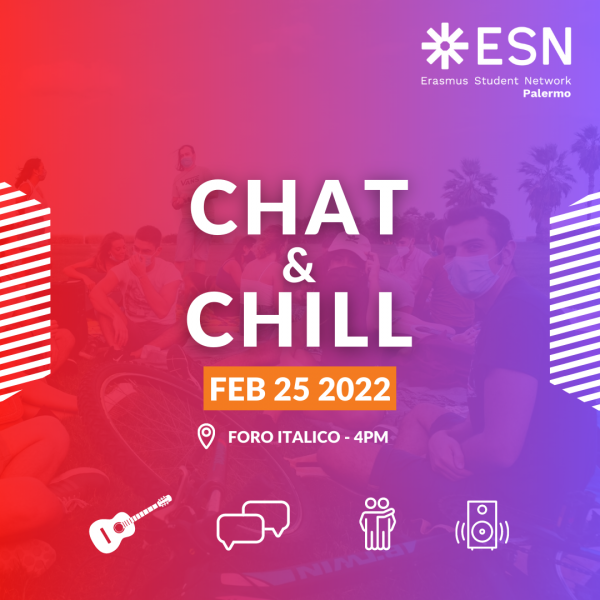 ESN
Erasmus Student Network
Palermo

CHAT
&
CHILL

FEB 25 2022

FORO ITALICO - 4PM